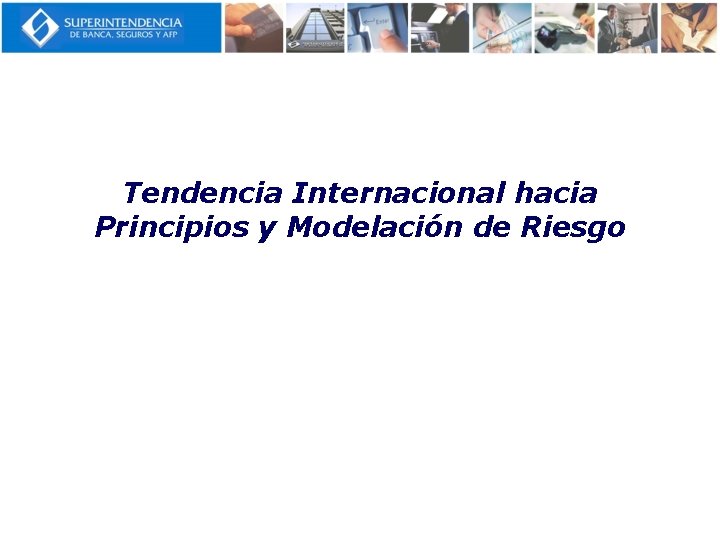 SUPERINTENDENCIA
DE BANCA, SEGUROS Y AFP

Enter

Tendencia Internacional hacia Principios y Modelación de Riesgo